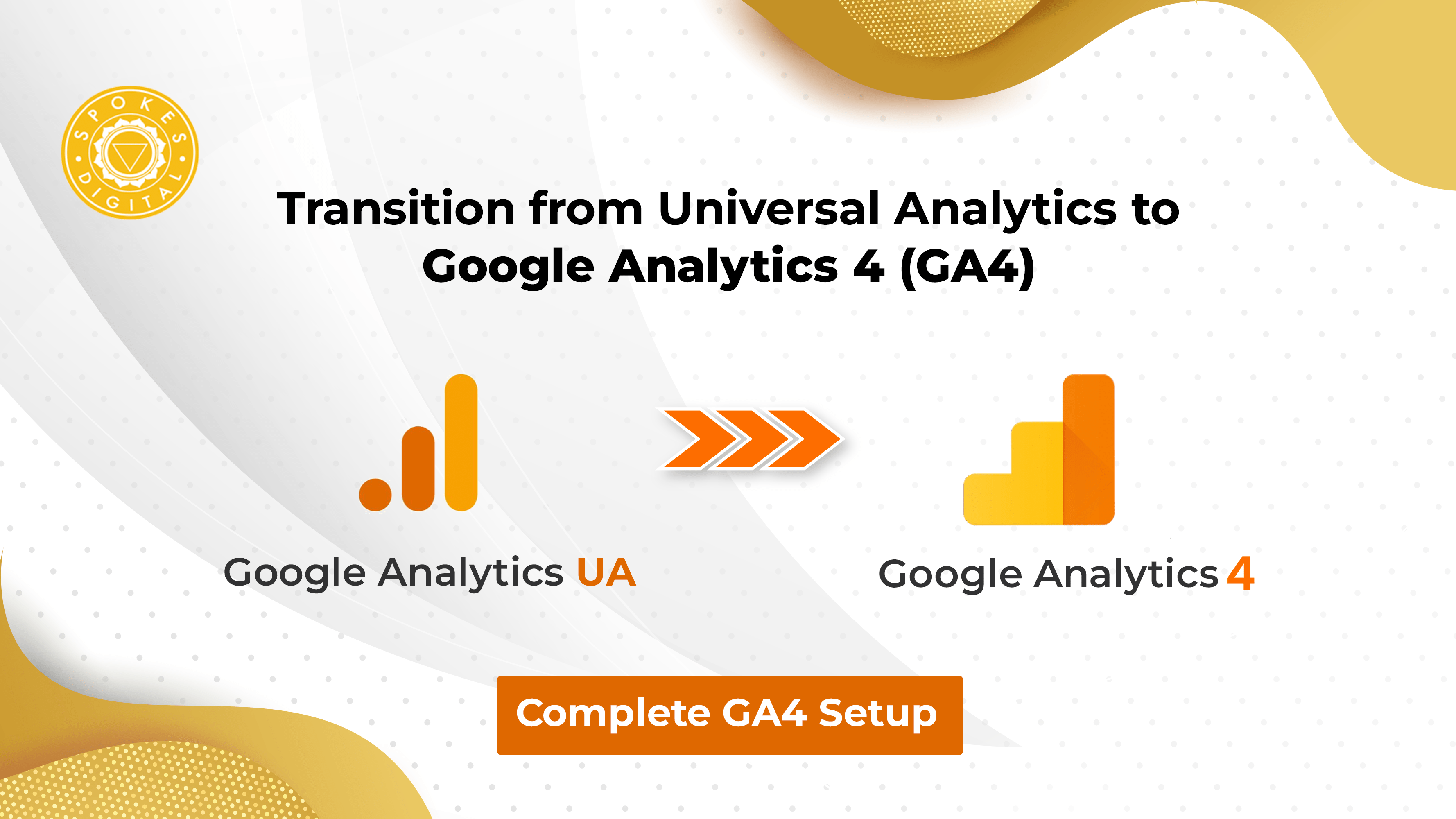 SPOKES DIGITAL

Transition from Universal Analytics to Google Analytics 4 (GA4)

Google Analytics UA

Google Analytics 4

Complete GA4 Setup